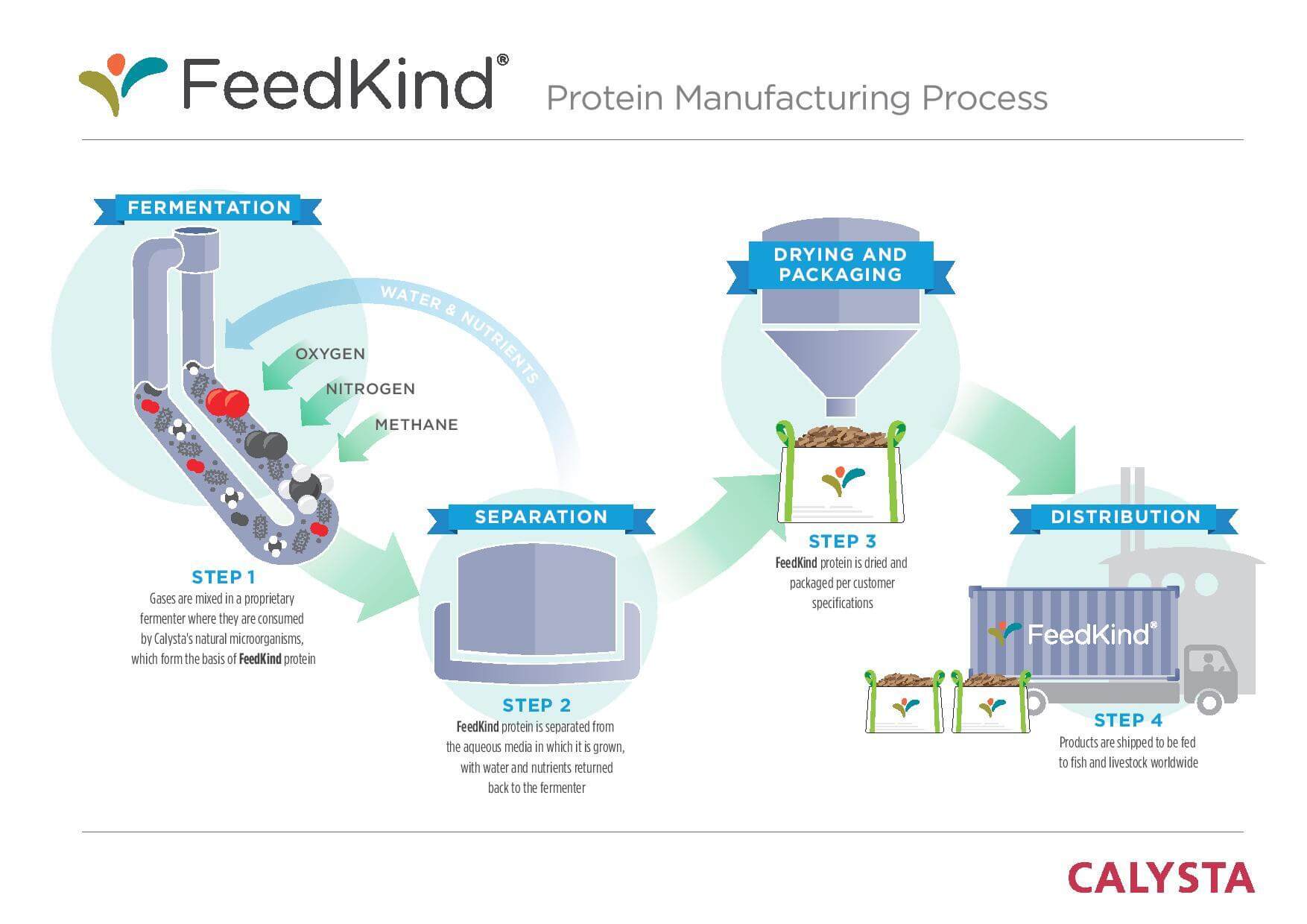 FeedKind®

Protein Manufacturing Process

FERMENTATION

WATER & NUTRIENTS

OXYGEN

NITROGEN

METHANE

STEP 1
Gases are mixed in a proprietary fermenter where they are consumed by Calysta's natural microorganisms, which form the basis of FeedKind protein

SEPARATION

STEP 2
FeedKind protein is separated from the aqueous media in which it is grown, with water and nutrients returned back to the fermenter

DRYING AND PACKAGING

STEP 3
FeedKind protein is dried and packaged per customer specifications

DISTRIBUTION

FeedKind®

STEP 4
Products are shipped to be fed to fish and livestock worldwide

CALYSTA